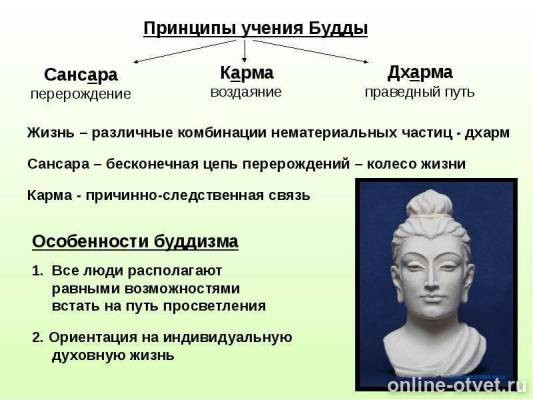 Принципы учения Будды

Сансара
перерождение

Карма
воздаяние

Дхарма
праведный путь

Жизнь – различные комбинации нематериальных частиц - дхарм

Сансара – бесконечная цепь перерождений – колесо жизни

Карма - причинно-следственная связь

Особенности буддизма

1. Все люди располагают равными возможностями встать на путь просветления

2. Ориентация на индивидуальную духовную жизнь

online-otvet.ru